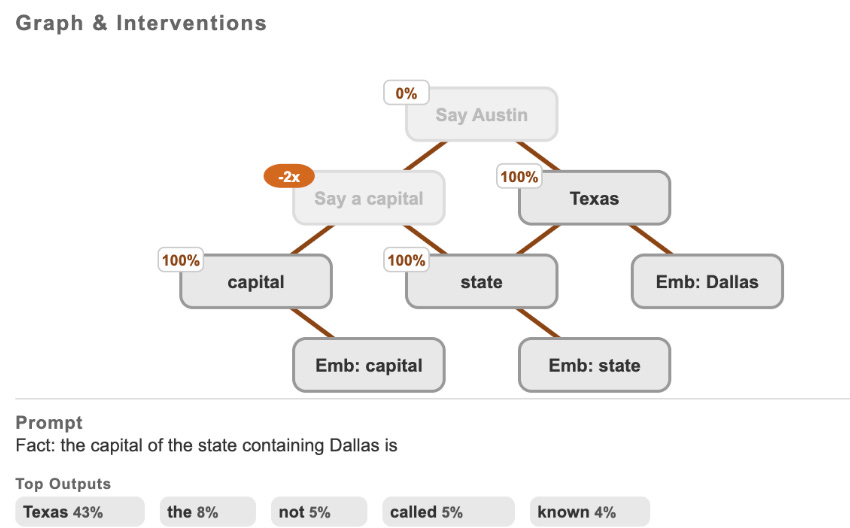 Graph & Interventions

0%
Say Austin

-2x
Say a capital

100%
Texas

100%
capital

100%
state

Emb: Dallas

Emb: capital

Emb: state

Prompt
Fact: the capital of the state containing Dallas is

Top Outputs

Texas 43%

the 8%

not 5%

called 5%

known 4%